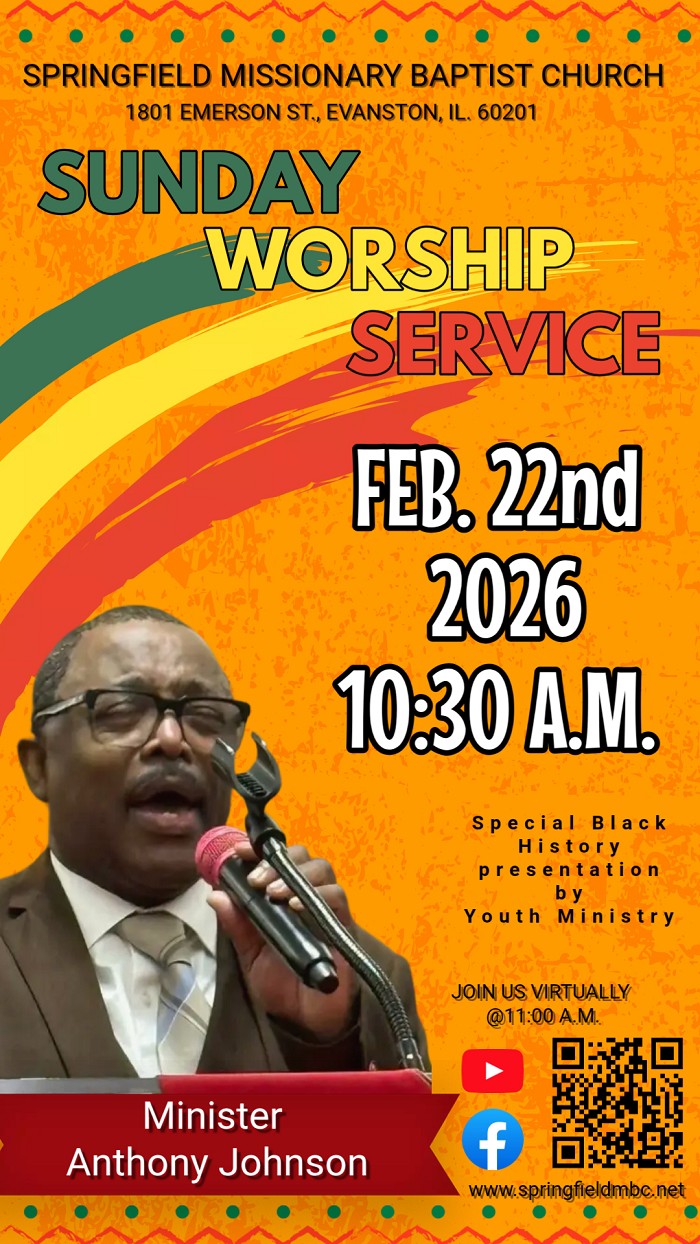 SPRINGFIELD MISSIONARY BAPTIST CHURCH
1801 EMERSON ST., EVANSTON, IL. 60201

SUNDAY WORSHIP SERVICE

FEB. 22nd 2026 10:30 A.M.

Special Black History presentation by Youth Ministry

JOIN US VIRTUALLY @11:00 A.M.

Minister Anthony Johnson

www.springfieldmbc.net